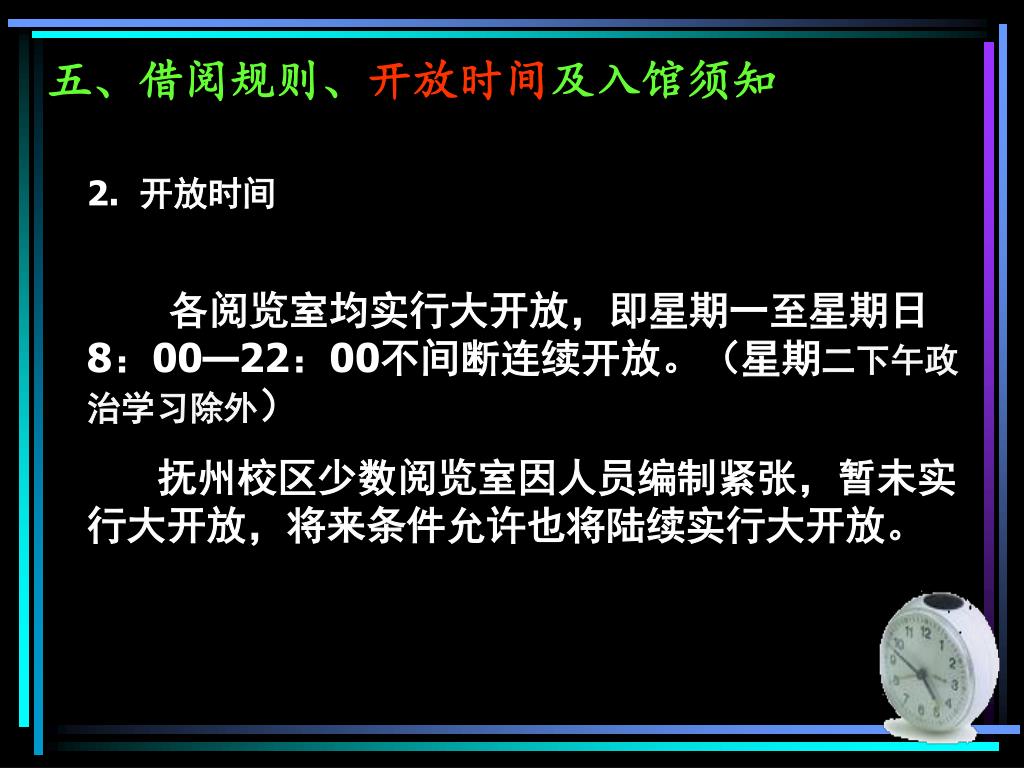 五、借阅规则、开放时间及入馆须知

2. 开放时间

各阅览室均实行大开放，即星期一至星期日8：00—22：00不间断连续开放。（星期二下午政治学习除外）

抚州校区少数阅览室因人员编制紧张，暂未实行大开放，将来条件允许也将陆续实行大开放。